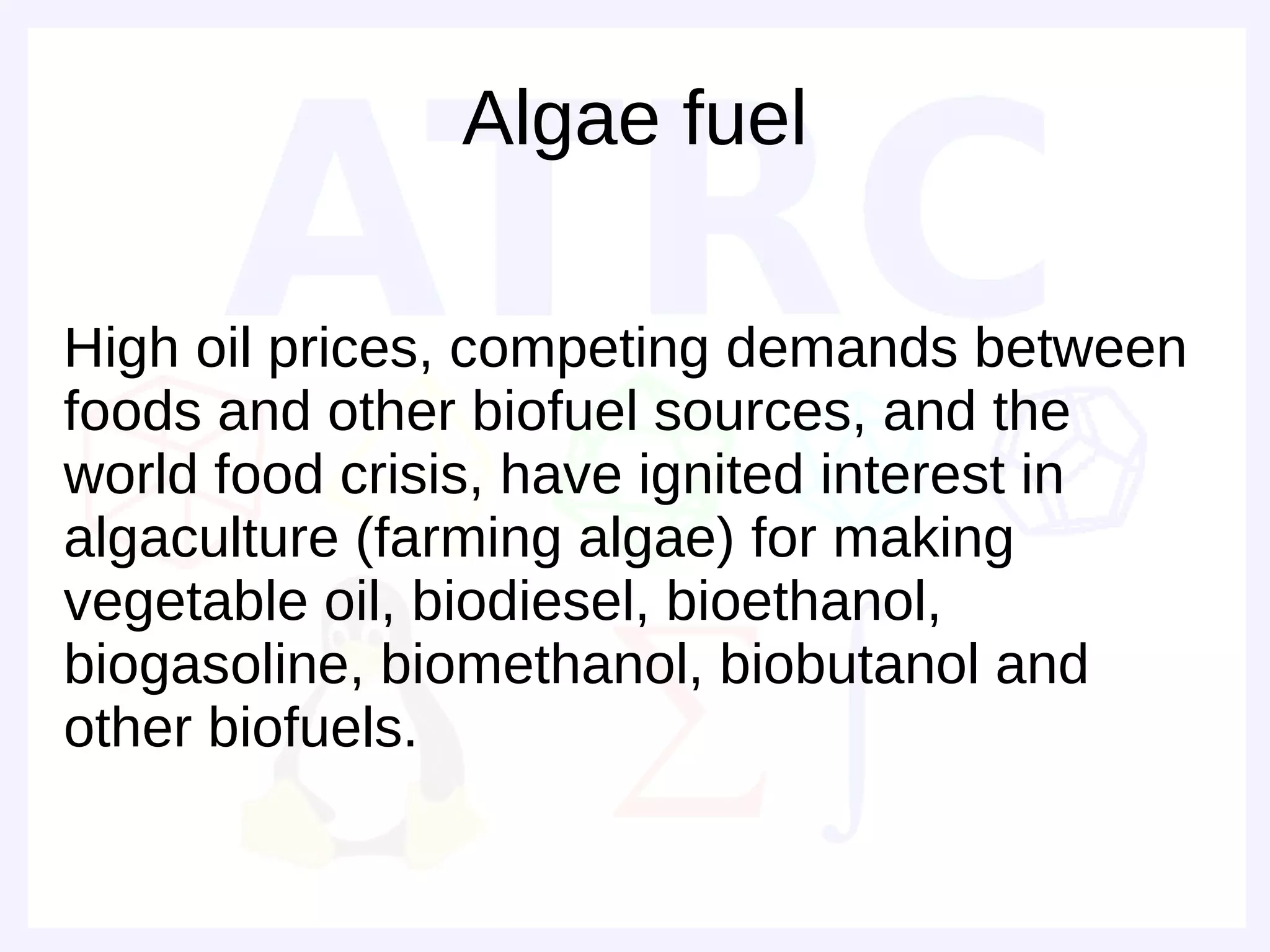 ATRC

Algae fuel

High oil prices, competing demands between foods and other biofuel sources, and the world food crisis, have ignited interest in algaculture (farming algae) for making vegetable oil, biodiesel, bioethanol, biogasoline, biomethanol, biobutanol and other biofuels.